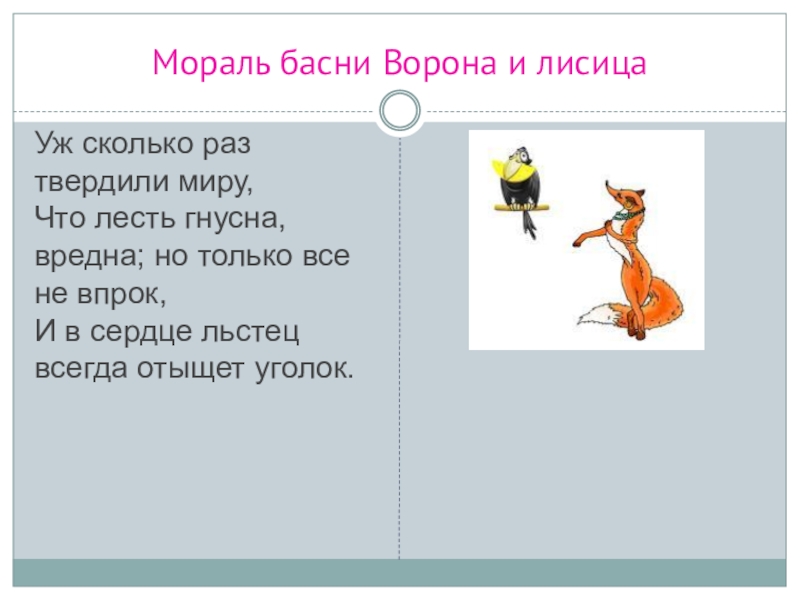 Мораль басни Ворона и лисица

Уж сколько раз твердили миру,
Что лесть гнусна, вредна; но только все не впрок,
И в сердце льстец всегда отыщет уголок.